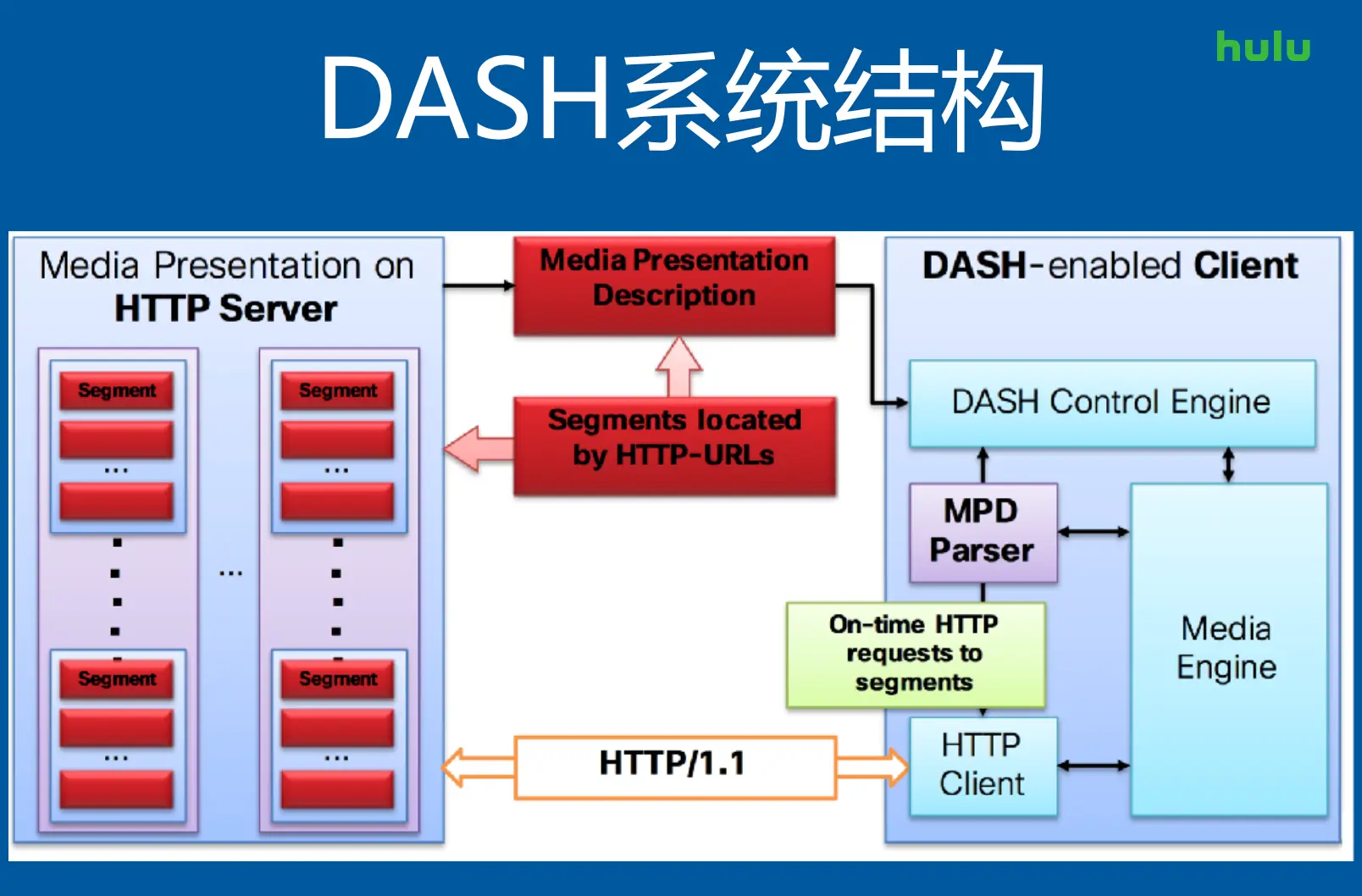 DASH系统结构

hulu

Media Presentation on
HTTP Server

Segment
...

Segment
...

...

Segment
...

Segment
...

Media Presentation Description

Segments located by HTTP-URLs

HTTP/1.1

DASH-enabled Client

DASH Control Engine

MPD Parser

On-time HTTP requests to segments

HTTP Client

Media Engine